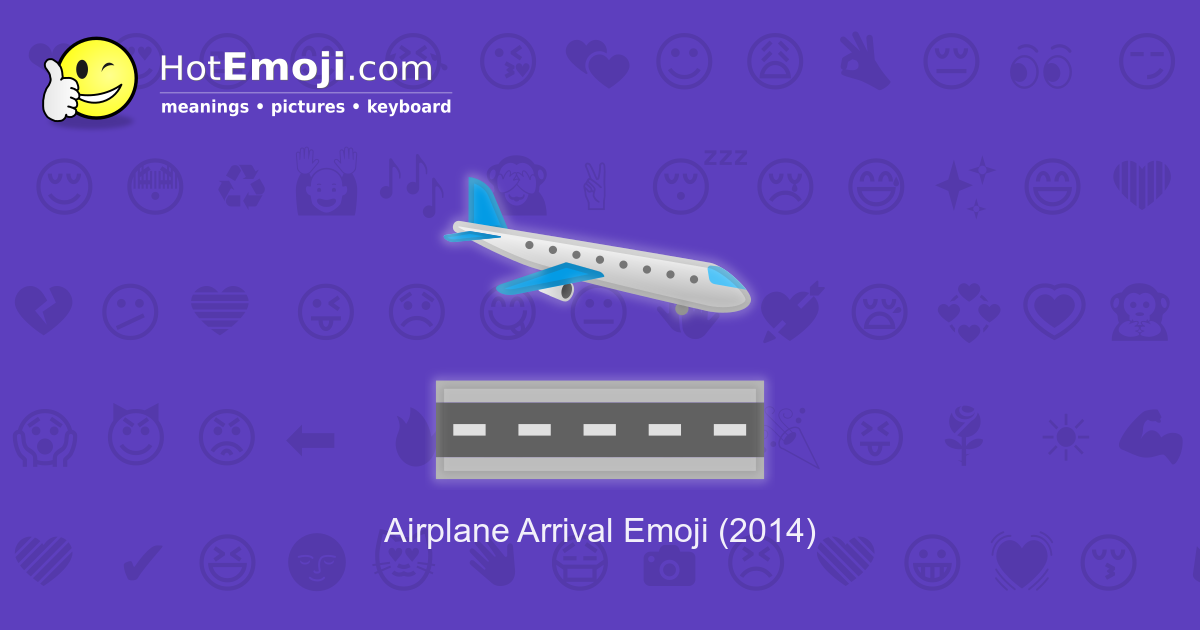 HotEmoji.com
meanings • pictures • keyboard

zzz

Airplane Arrival Emoji (2014)